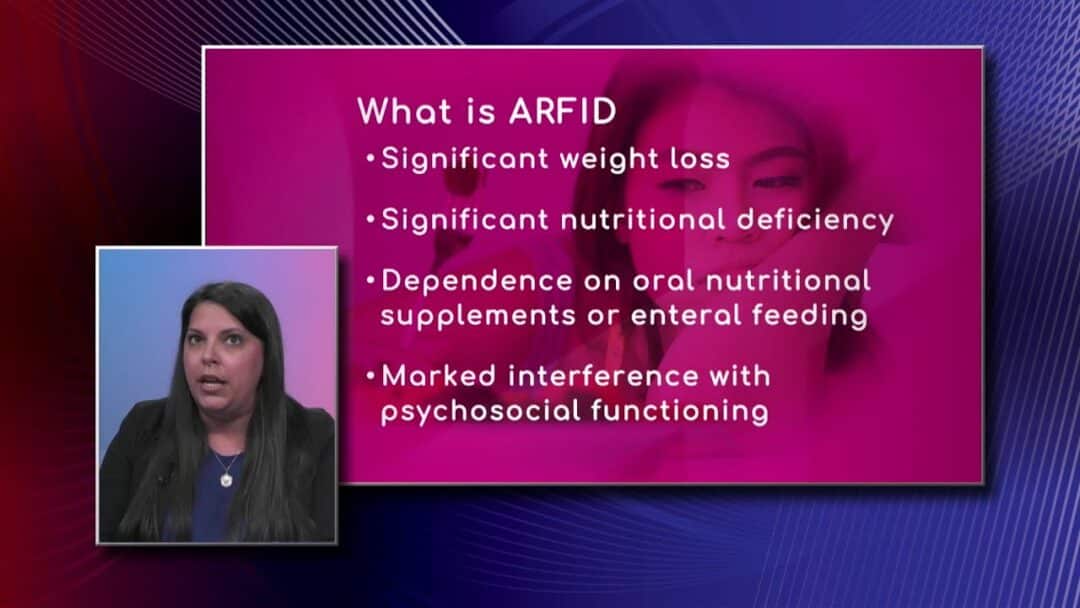 What is ARFID

•Significant weight loss

•Significant nutritional deficiency

•Dependence on oral nutritional supplements or enteral feeding

•Marked interference with psychosocial functioning